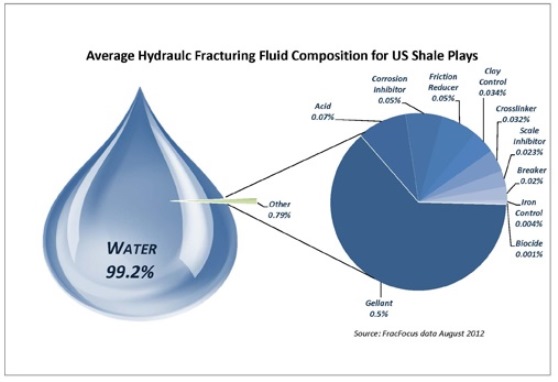 Average Hydraulc Fracturing Fluid Composition for US Shale Plays

WATER
99.2%

Other
0.79%

Acid
0.07%

Corrosion Inhibitor
0.05%

Friction Reducer
0.05%

Clay Control
0.034%

Crosslinker
0.032%

Scale Inhibitor
0.023%

Breaker
0.02%

Iron Control
0.004%

Biocide
0.001%

Gellant
0.5%

Source: FracFocus data August 2012